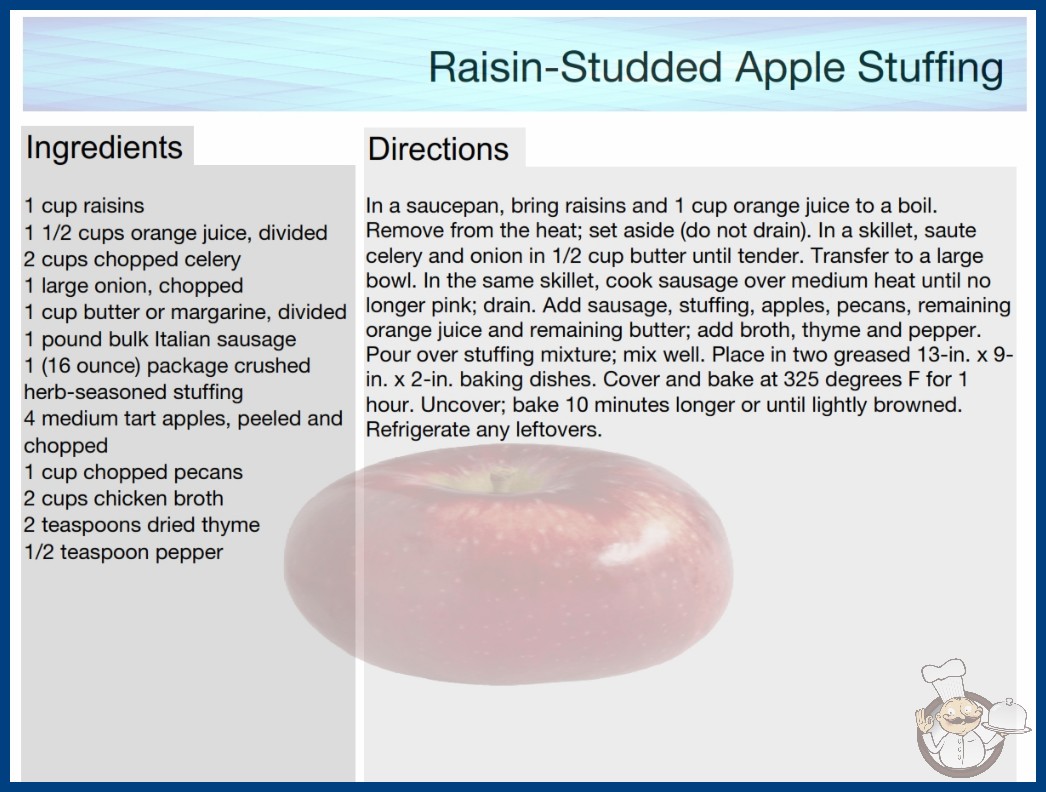 Raisin-Studded Apple Stuffing

Ingredients

1 cup raisins
1 1/2 cups orange juice, divided
2 cups chopped celery
1 large onion, chopped
1 cup butter or margarine, divided
1 pound bulk Italian sausage
1 (16 ounce) package crushed herb-seasoned stuffing
4 medium tart apples, peeled and chopped
1 cup chopped pecans
2 cups chicken broth
2 teaspoons dried thyme
1/2 teaspoon pepper

Directions

In a saucepan, bring raisins and 1 cup orange juice to a boil. Remove from the heat; set aside (do not drain). In a skillet, saute celery and onion in 1/2 cup butter until tender. Transfer to a large bowl. In the same skillet, cook sausage over medium heat until no longer pink; drain. Add sausage, stuffing, apples, pecans, remaining orange juice and remaining butter; add broth, thyme and pepper. Pour over stuffing mixture; mix well. Place in two greased 13-in. x 9-in. x 2-in. baking dishes. Cover and bake at 325 degrees F for 1 hour. Uncover; bake 10 minutes longer or until lightly browned. Refrigerate any leftovers.